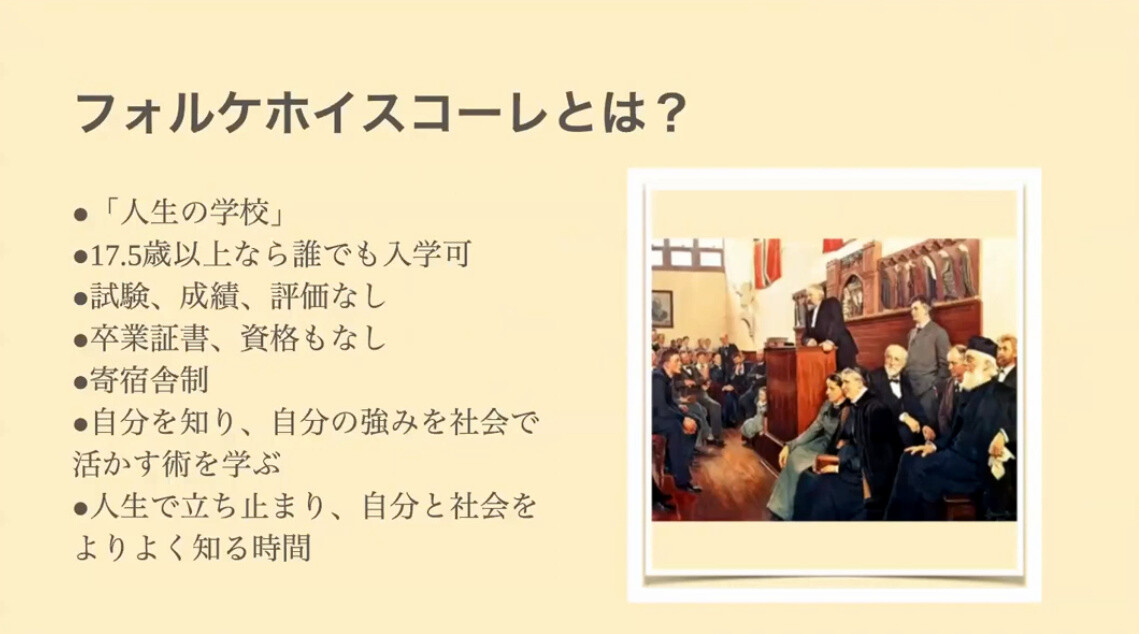 フォルケホイスコーレとは？

●「人生の学校」
●17.5歳以上なら誰でも入学可
●試験、成績、評価なし
●卒業証書、資格もなし
●寄宿舎制
●自分を知り、自分の強みを社会で活かす術を学ぶ
●人生で立ち止まり、自分と社会をよりよく知る時間